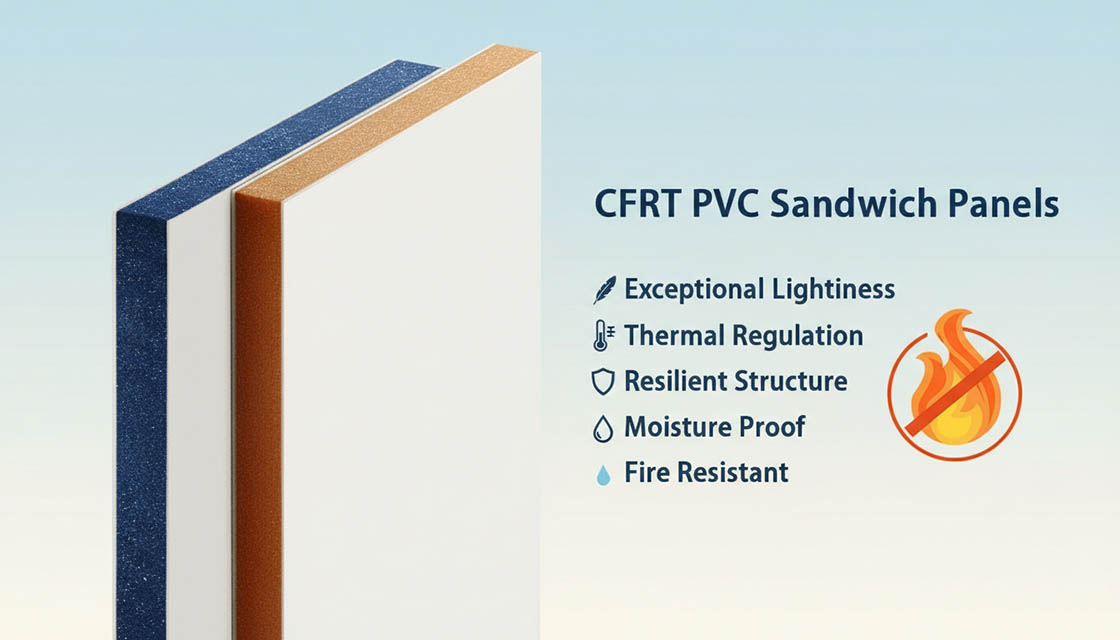 CFRT PVC Sandwich Panels

Exceptional Lightiness
Thermal Regulation
Resilient Structure
Moisture Proof
Fire Resistant